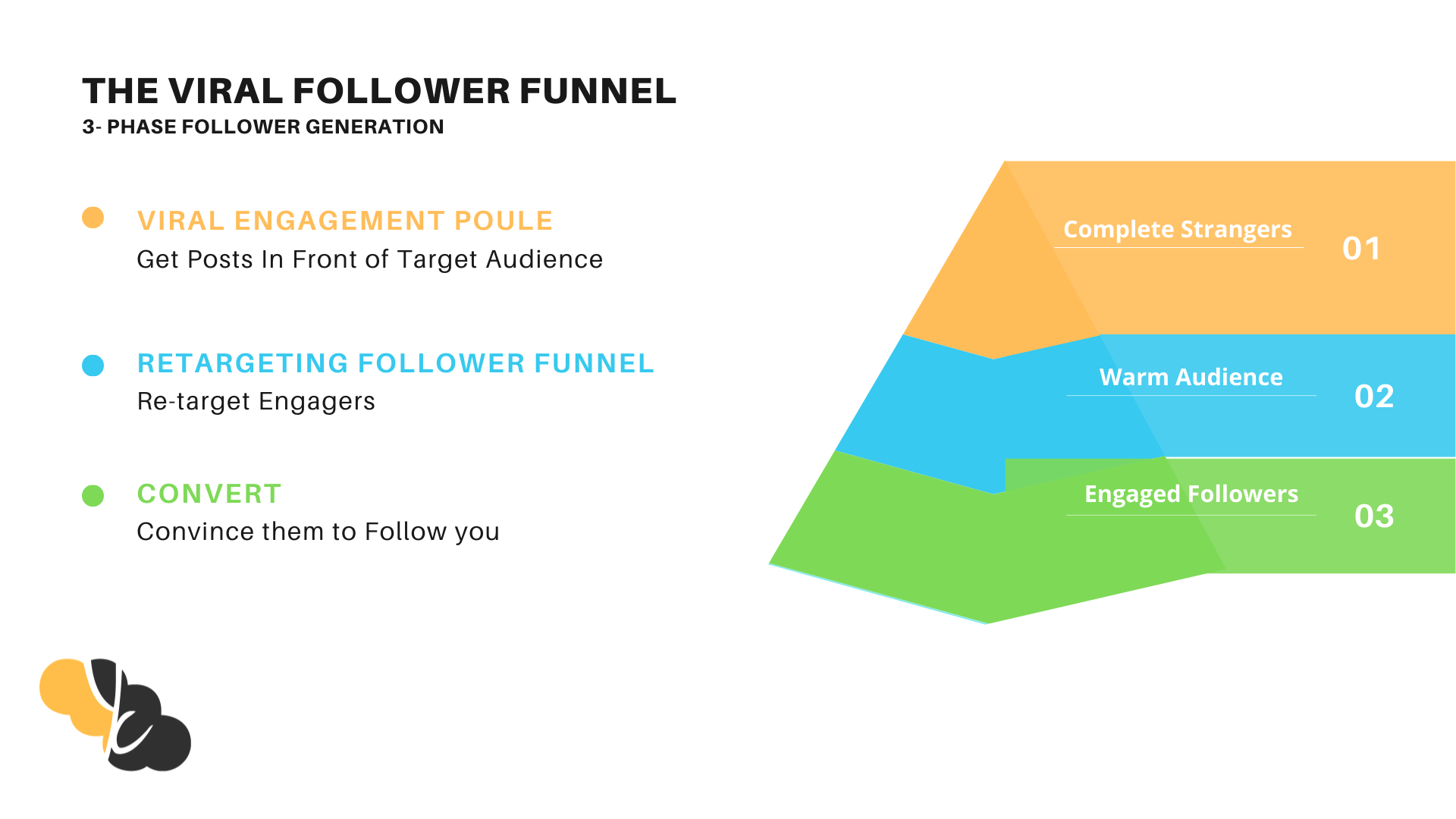 THE VIRAL FOLLOWER FUNNEL
3- PHASE FOLLOWER GENERATION

VIRAL ENGAGEMENT POULE
Get Posts In Front of Target Audience

RETARGETING FOLLOWER FUNNEL
Re-target Engagers

CONVERT
Convince them to Follow you

Complete Strangers
01

Warm Audience
02

Engaged Followers
03